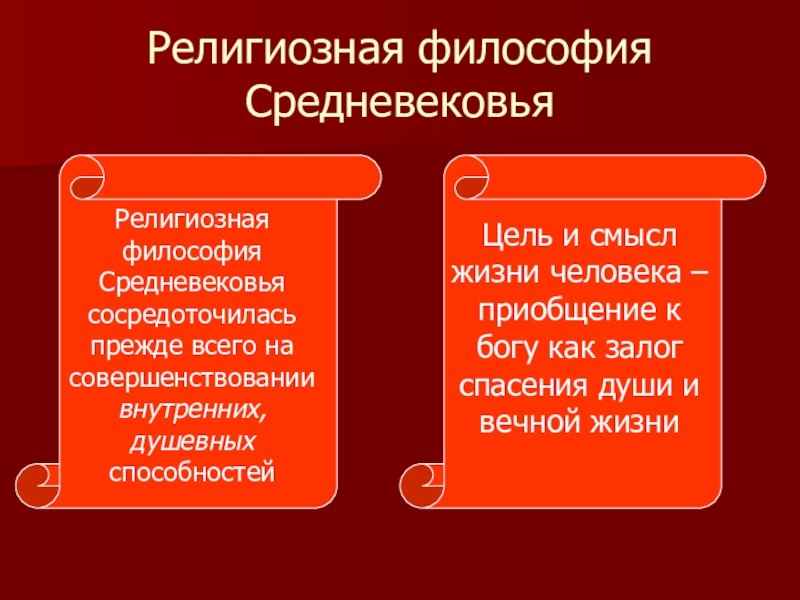 Религиозная философия Средневековья

Религиозная философия Средневековья сосредоточилась прежде всего на совершенствовании внутренних, душевных способностей

Цель и смысл жизни человека – приобщение к богу как залог спасения души и вечной жизни